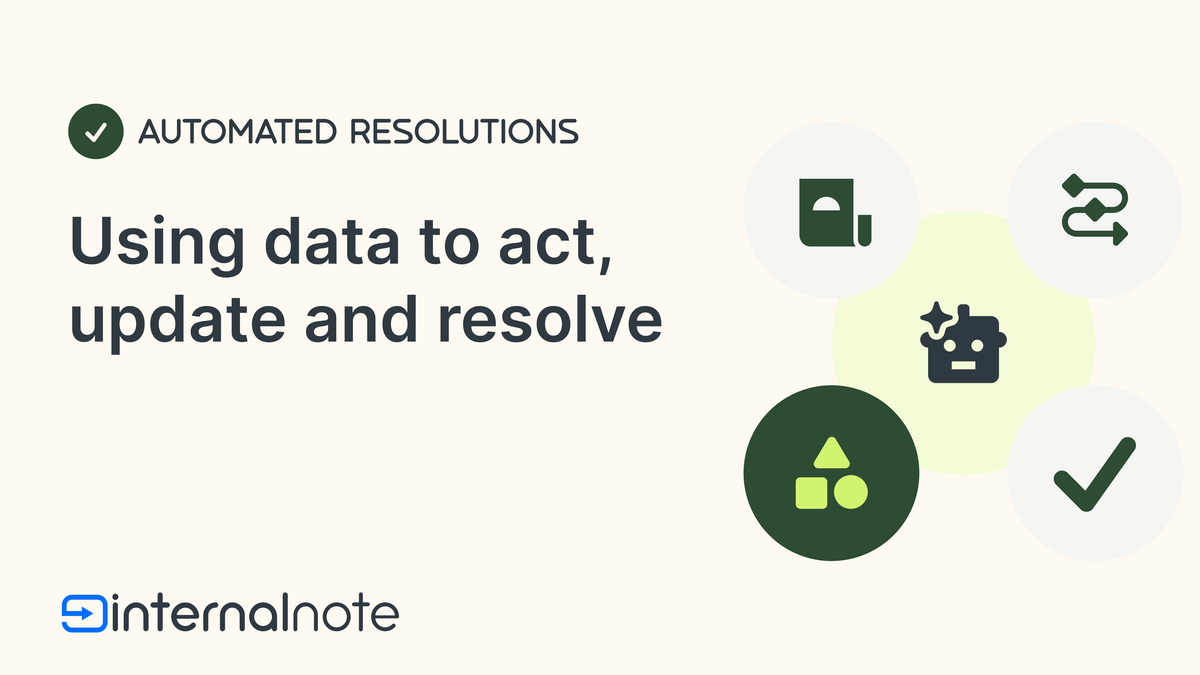 AUTOMATED RESOLUTIONS

Using data to act, update and resolve

internalnote